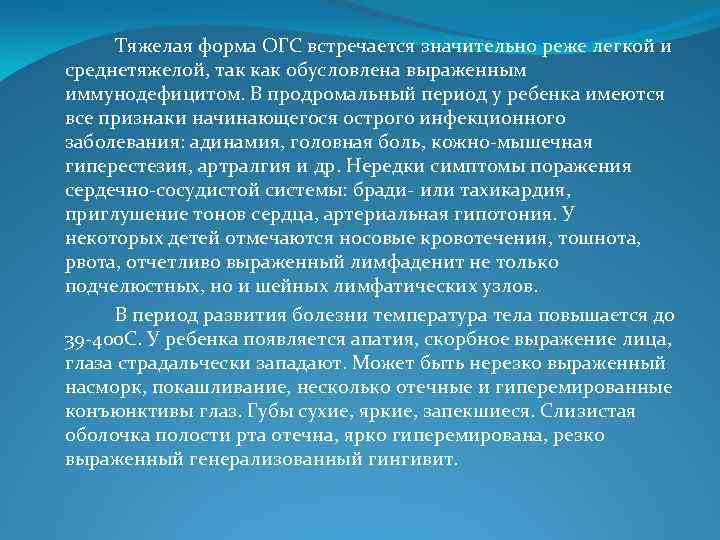 Тяжелая форма ОГС встречается значительно реже легкой и среднетяжелой, так как обусловлена выраженным иммунодефицитом. В продромальный период у ребенка имеются все признаки начинающегося острого инфекционного заболевания: адинамия, головная боль, кожно-мышечная гиперестезия, артралгия и др. Нередки симптомы поражения сердечно-сосудистой системы: бради- или тахикардия, приглушение тонов сердца, артериальная гипотония. У некоторых детей отмечаются носовые кровотечения, тошнота, рвота, отчетливо выраженный лимфаденит не только подчелюстных, но и шейных лимфатических узлов.

В период развития болезни температура тела повышается до 39-400С. У ребенка появляется апатия, скорбное выражение лица, глаза страдальчески западают. Может быть нерезко выраженный насморк, покашливание, несколько отечные и гиперемированные конъюнктивы глаз. Губы сухие, яркие, запекшиеся. Слизистая оболочка полости рта отечна, ярко гиперемирована, резко выраженный генерализованный гингивит.